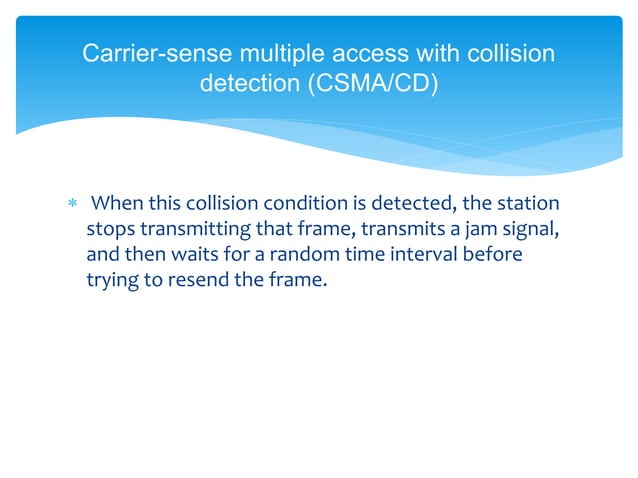 Carrier-sense multiple access with collision detection (CSMA/CD)

* When this collision condition is detected, the station stops transmitting that frame, transmits a jam signal, and then waits for a random time interval before trying to resend the frame.